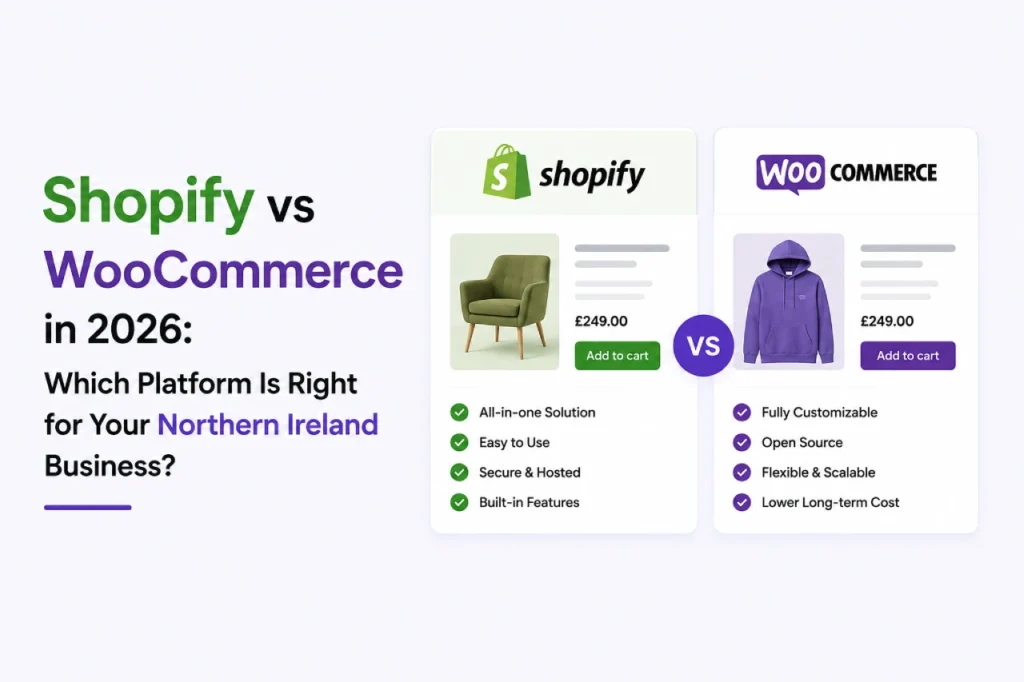 Shopify vs WooCommerce in 2026: Which Platform Is Right for Your Northern Ireland Business?

shopify

£249.00

Add to cart

All-in-one Solution
Easy to Use
Secure & Hosted
Built-in Features

VS

WOO COMMERCE

£249.00

Add to cart

Fully Customizable
Open Source
Flexible & Scalable
Lower Long-term Cost